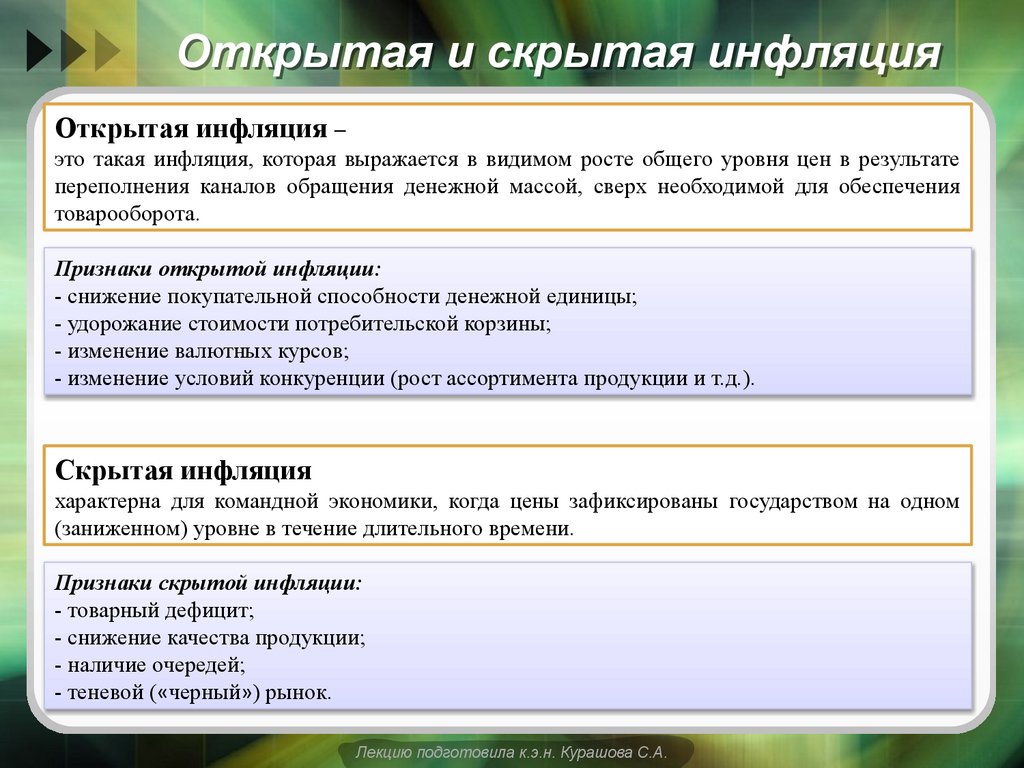 Открытая и скрытая инфляция

Открытая инфляция –
это такая инфляция, которая выражается в видимом росте общего уровня цен в результате переполнения каналов обращения денежной массой, сверх необходимой для обеспечения товарооборота.

Признаки открытой инфляции:
- снижение покупательной способности денежной единицы;
- удорожание стоимости потребительской корзины;
- изменение валютных курсов;
- изменение условий конкуренции (рост ассортимента продукции и т.д.).

Скрытая инфляция
характерна для командной экономики, когда цены зафиксированы государством на одном (заниженном) уровне в течение длительного времени.

Признаки скрытой инфляции:
- товарный дефицит;
- снижение качества продукции;
- наличие очередей;
- теневой («черный») рынок.

Лекцию подготовила к.э.н. Курашова С.А.